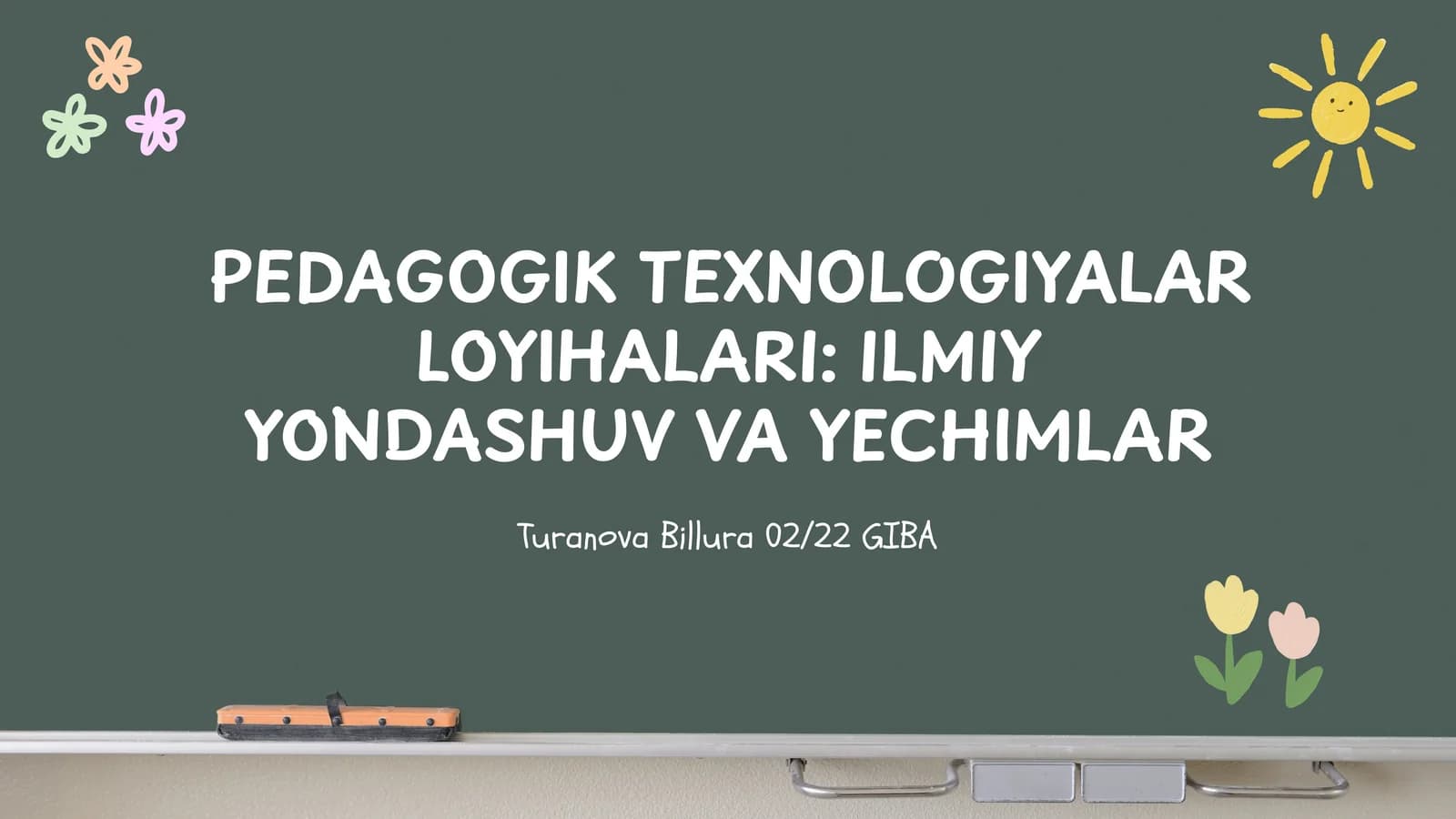 PEDAGOGIK TEXNOLOGIYALAR LOYIHALARI: ILMIY YONDASHUV VA YECHIMLAR

Turanova Billura 02/22 GIBA